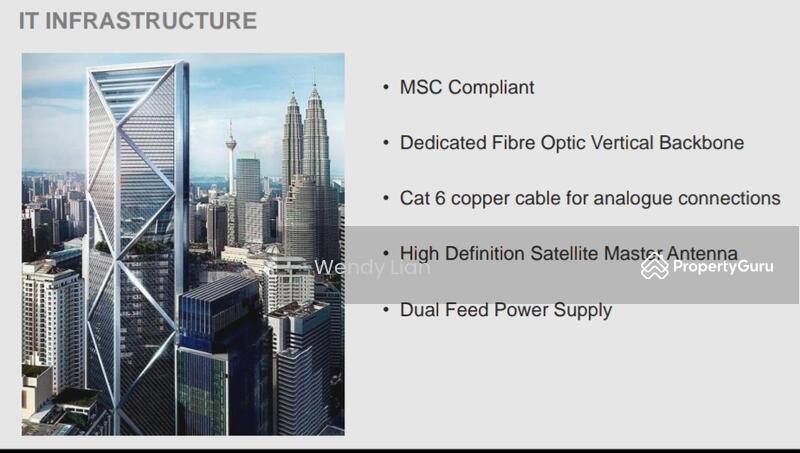 IT INFRASTRUCTURE

• MSC Compliant

• Dedicated Fibre Optic Vertical Backbone

• Cat 6 copper cable for analogue connections

• High Definition Satellite Master Antenna

• Dual Feed Power Supply

Wendy Lian

PropertyGuru